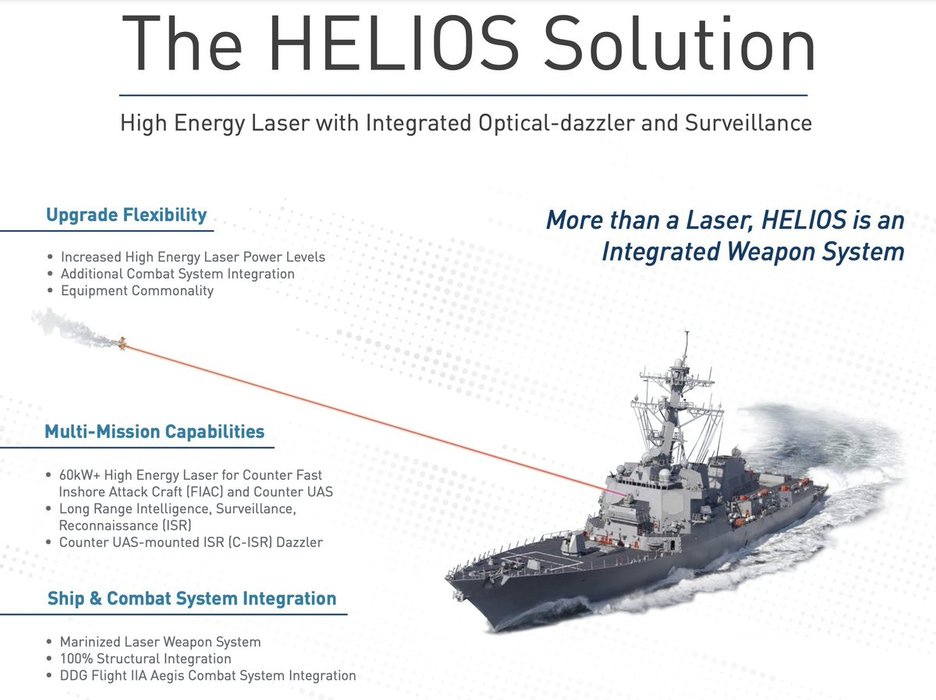 The HELIOS Solution

High Energy Laser with Integrated Optical-dazzler and Surveillance

Upgrade Flexibility

• Increased High Energy Laser Power Levels
• Additional Combat System Integration
• Equipment Commonality

More than a Laser, HELIOS is an Integrated Weapon System

Multi-Mission Capabilities

• 60kW+ High Energy Laser for Counter Fast Inshore Attack Craft (FIAC) and Counter UAS
• Long Range Intelligence, Surveillance, Reconnaissance (ISR)
• Counter UAS-mounted ISR (C-ISR) Dazzler

Ship & Combat System Integration

• Marinized Laser Weapon System
• 100% Structural Integration
• DDG Flight IIA Aegis Combat System Integration